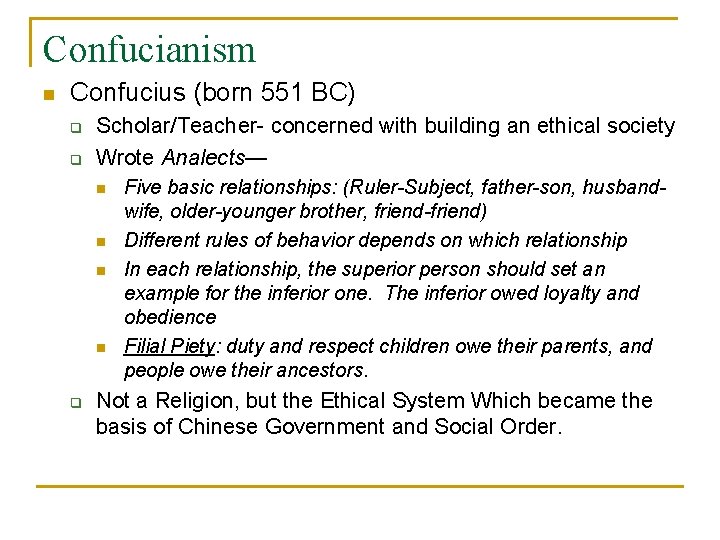 Confucianism

Confucius (born 551 BC)

Scholar/Teacher- concerned with building an ethical society

Wrote Analects—

Five basic relationships: (Ruler-Subject, father-son, husband-wife, older-younger brother, friend-friend)

Different rules of behavior depends on which relationship

In each relationship, the superior person should set an example for the inferior one. The inferior owed loyalty and obedience

Filial Piety: duty and respect children owe their parents, and people owe their ancestors.

Not a Religion, but the Ethical System Which became the basis of Chinese Government and Social Order.